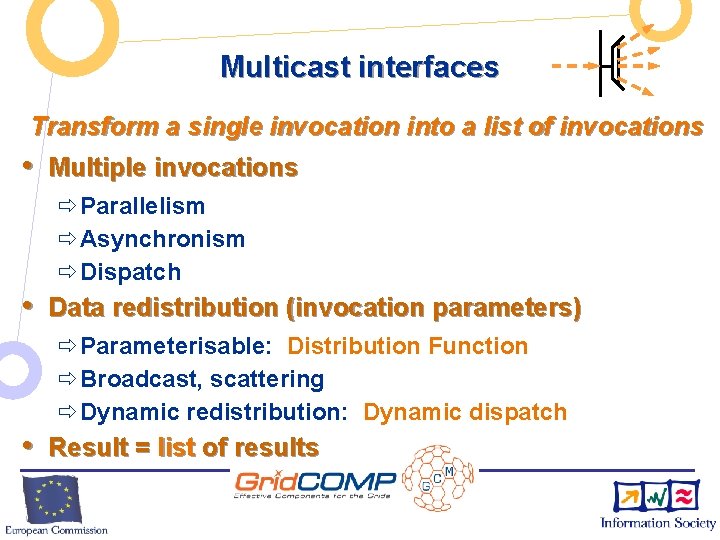 Multicast interfaces

Transform a single invocation into a list of invocations

• Multiple invocations

⇨ Parallelism

⇨ Asynchronism

⇨ Dispatch

• Data redistribution (invocation parameters)

⇨ Parameterisable: Distribution Function

⇨ Broadcast, scattering

⇨ Dynamic redistribution: Dynamic dispatch

• Result = list of results

European Commission

GridCOMP
Effective Components for the Grids

G C M

Information Society